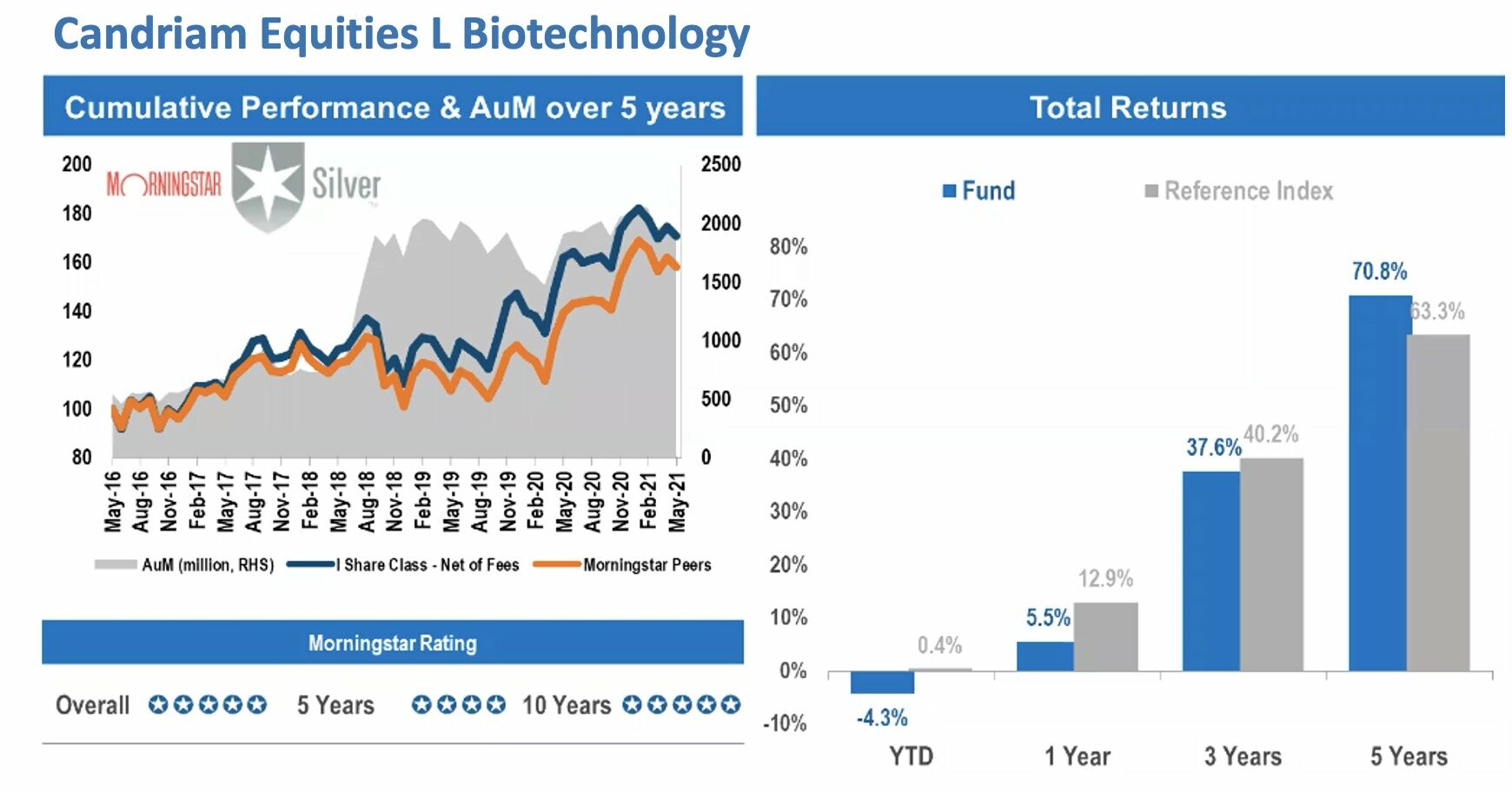 Candriam Equities L Biotechnology

Cumulative Performance & AuM over 5 years

MORNINGSTAR Silver

200
180
160
140
120
100
80

2500
2000
1500
1000
500
0

May-16 Aug-16 Nov-16 Feb-17 May-17 Aug-17 Nov-17 Feb-18 May-18 Aug-18 Nov-18 Feb-19 May-19 Aug-19 Nov-19 Feb-20 May-20 Aug-20 Nov-20 Feb-21 May-21

AuM (million, RHS) I Share Class - Net of Fees Morningstar Peers

Morningstar Rating

Overall ✪✪✪✪✪ 5 Years ✪✪✪✪ 10 Years ✪✪✪✪✪

Total Returns

Fund Reference Index

80%
70%
60%
50%
40%
30%
20%
10%
0%
-10%

-4.3% 0.4%
5.5% 12.9%
37.6% 40.2%
70.8% 63.3%

YTD 1 Year 3 Years 5 Years